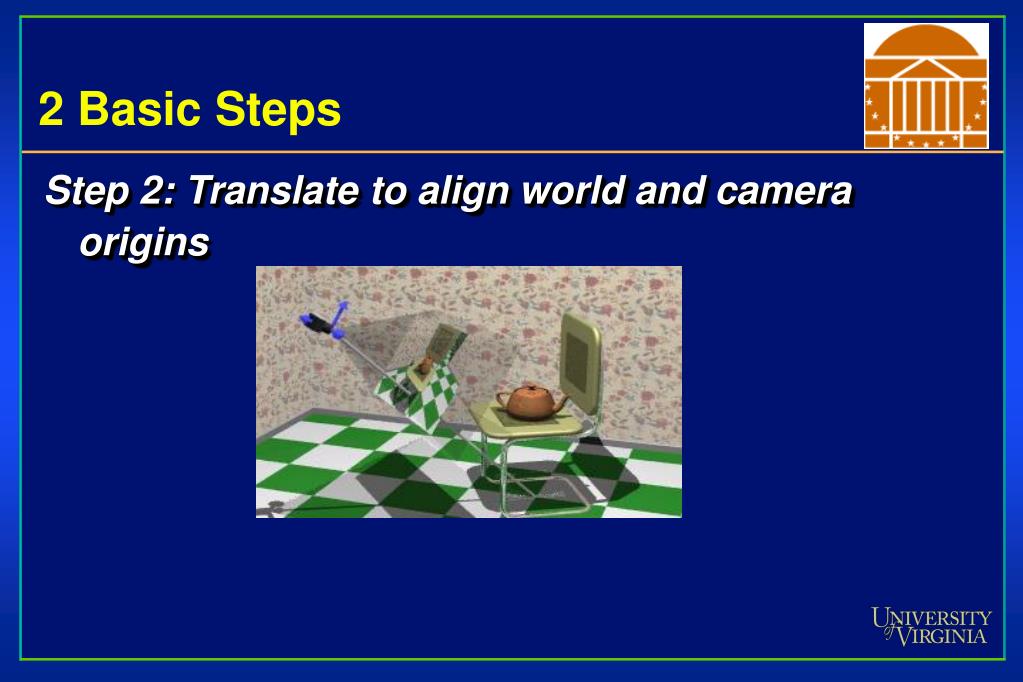 2 Basic Steps

Step 2: Translate to align world and camera origins

UNIVERSITY of VIRGINIA